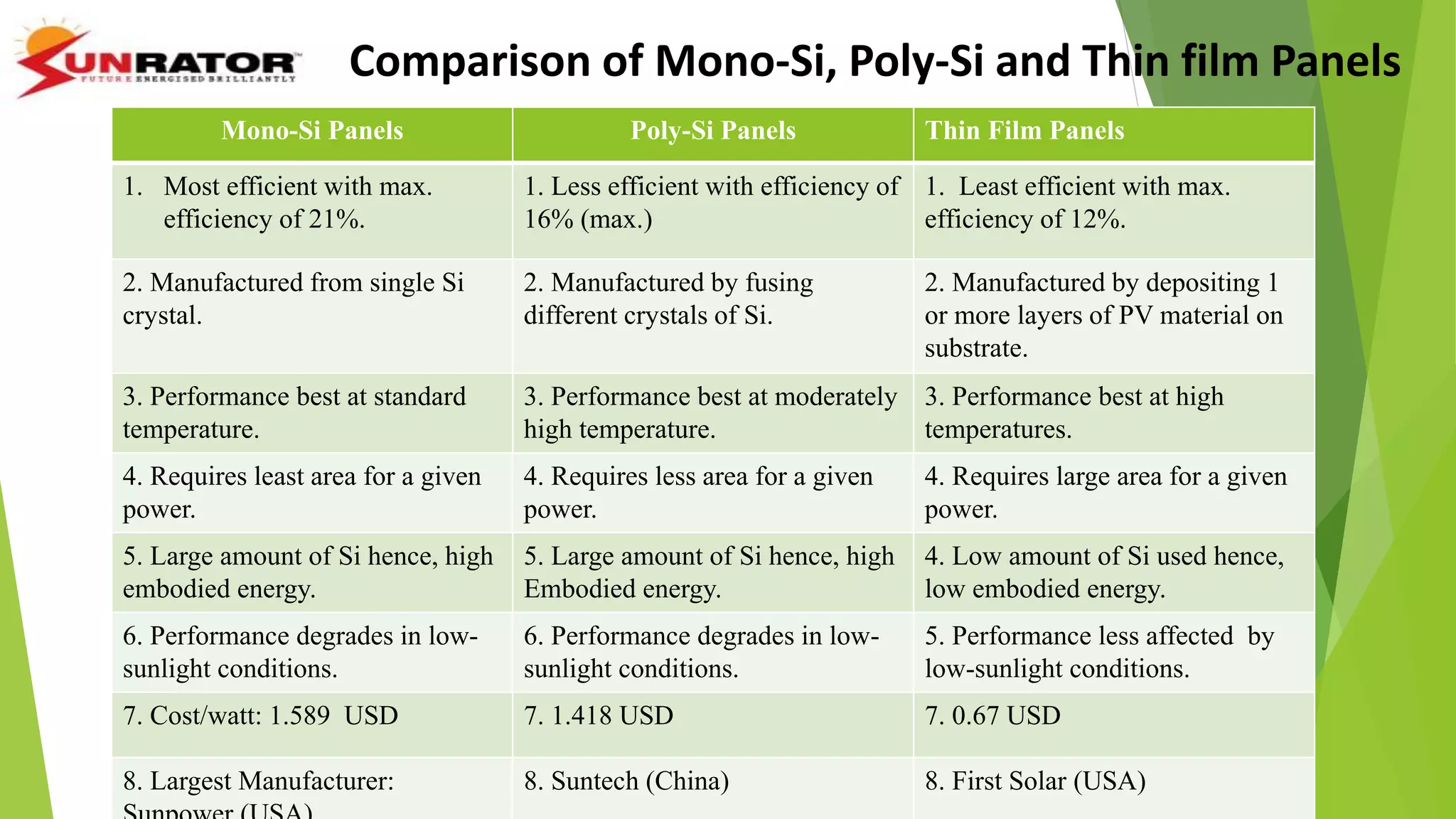 SUNRATOR
FUTURE ENERGISED BRILLIANTLY

Comparison of Mono-Si, Poly-Si and Thin film Panels

| Mono-Si Panels | Poly-Si Panels | Thin Film Panels |
|---|---|---|
| 1. Most efficient with max. efficiency of 21%. | 1. Less efficient with efficiency of 16% (max.) | 1. Least efficient with max. efficiency of 12%. |
| 2. Manufactured from single Si crystal. | 2. Manufactured by fusing different crystals of Si. | 2. Manufactured by depositing 1 or more layers of PV material on substrate. |
| 3. Performance best at standard temperature. | 3. Performance best at moderately high temperature. | 3. Performance best at high temperatures. |
| 4. Requires least area for a given power. | 4. Requires less area for a given power. | 4. Requires large area for a given power. |
| 5. Large amount of Si hence, high embodied energy. | 5. Large amount of Si hence, high Embodied energy. | 4. Low amount of Si used hence, low embodied energy. |
| 6. Performance degrades in low-sunlight conditions. | 6. Performance degrades in low-sunlight conditions. | 5. Performance less affected by low-sunlight conditions. |
| 7. Cost/watt: 1.589 USD | 7. 1.418 USD | 7. 0.67 USD |
| 8. Largest Manufacturer: Sunpower (USA) | 8. Suntech (China) | 8. First Solar (USA) |